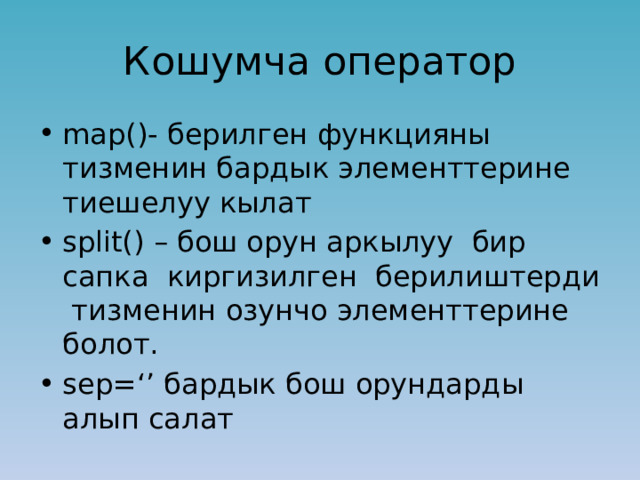 Кошумча оператор

• map()- берилген функцияны тизменин бардык элементтерине тиешелуу кылат
• split() – бош орун аркылуу бир сапка киргизилген берилиштерди тизменин озунчо элементтерине болот.
• sep=‘’ бардык бош орундарды алып салат